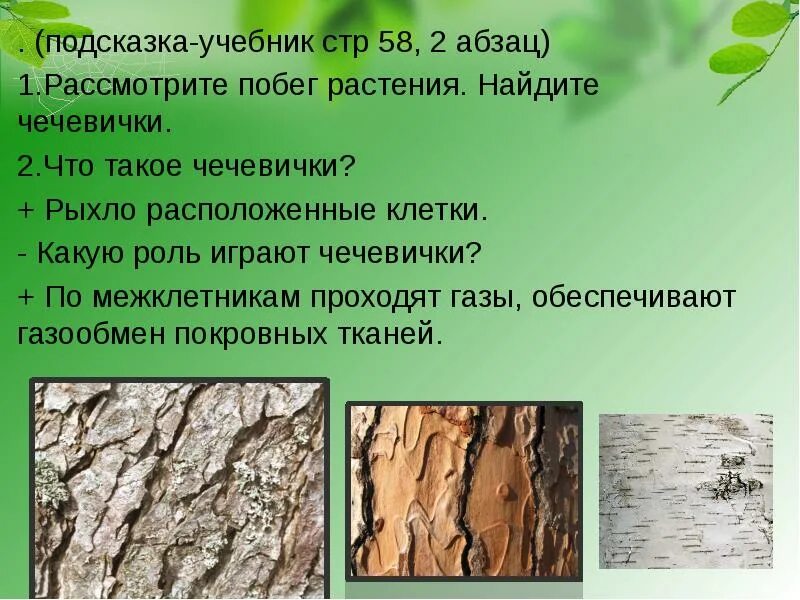 . (подсказка-учебник стр 58, 2 абзац)

1.Рассмотрите побег растения. Найдите чечевички.

2.Что такое чечевички?

+ Рыхло расположенные клетки.

- Какую роль играют чечевички?

+ По межклетникам проходят газы, обеспечивают газообмен покровных тканей.